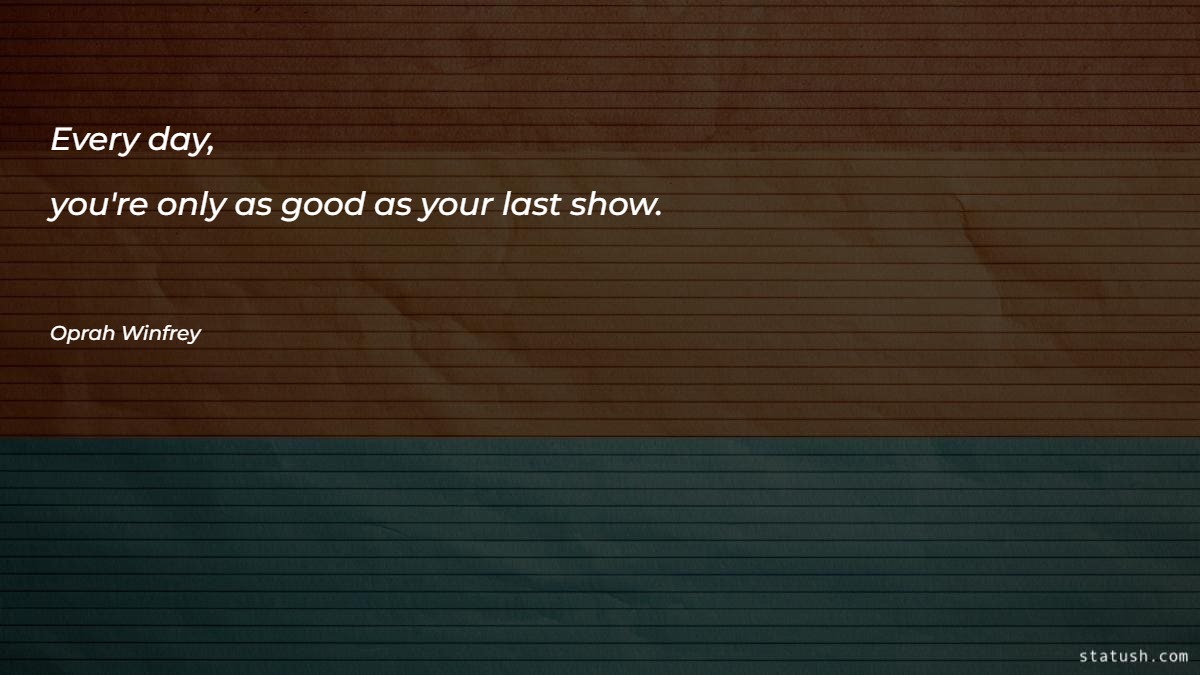 Every day,

you're only as good as your last show.

Oprah Winfrey

statush.com